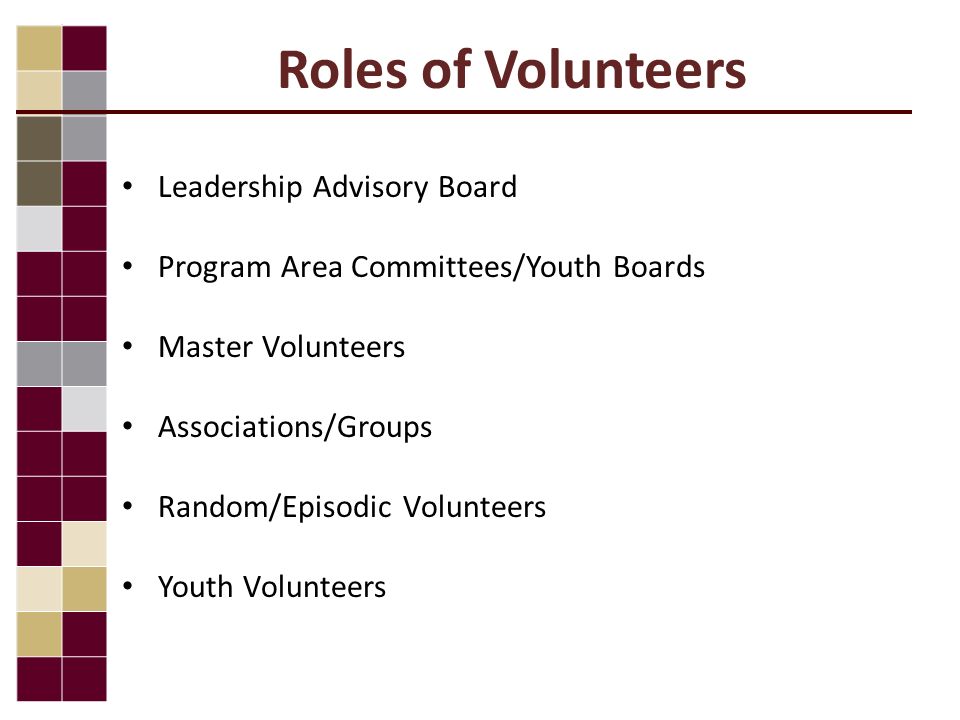 Roles of Volunteers

• Leadership Advisory Board

• Program Area Committees/Youth Boards

• Master Volunteers

• Associations/Groups

• Random/Episodic Volunteers

• Youth Volunteers